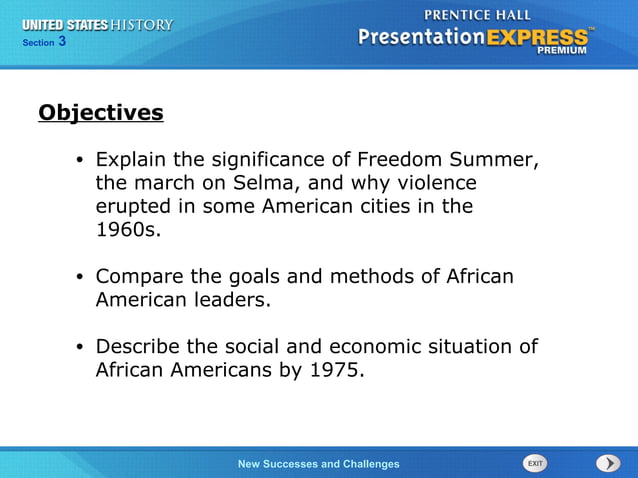 UNITED STATES HISTORY
Section 3

PRENTICE HALL
PresentationEXPRESS™
PREMIUM

Objectives

• Explain the significance of Freedom Summer, the march on Selma, and why violence erupted in some American cities in the 1960s.

• Compare the goals and methods of African American leaders.

• Describe the social and economic situation of African Americans by 1975.

New Successes and Challenges

EXIT